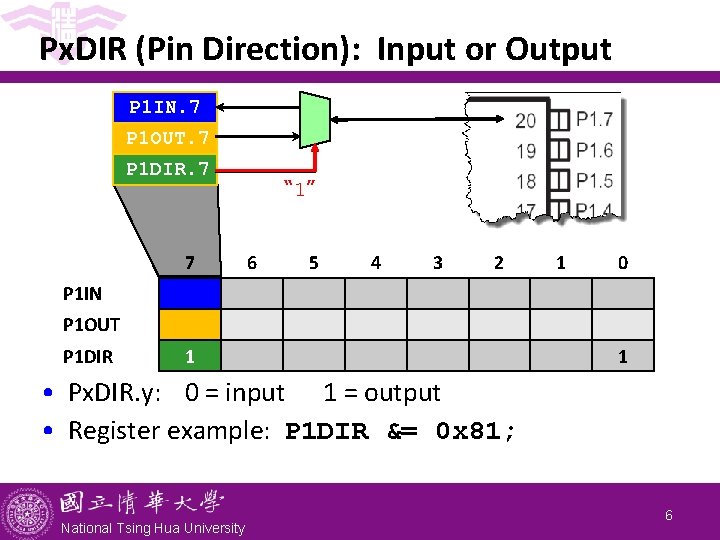 PxDIR (Pin Direction): Input or Output

P1IN.7
P1OUT.7
P1DIR.7
"1"

20 P1.7
19 P1.6
18 P1.5
17 P1.4

| | 7 | 6 | 5 | 4 | 3 | 2 | 1 | 0 |
|---|---|---|---|---|---|---|---|---|
| P1IN | | | | | | | | |
| P1OUT | | | | | | | | |
| P1DIR | 1 | | | | | | | 1 |

• PxDIR.y: 0 = input 1 = output
• Register example: P1DIR &= 0x81;

國立清華大學
National Tsing Hua University
6